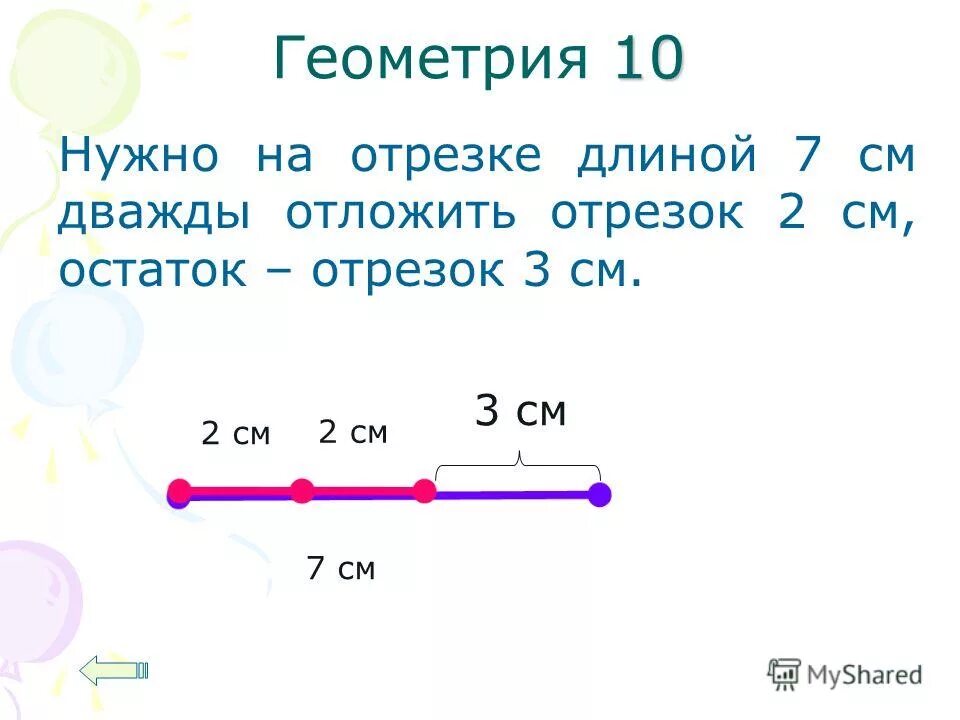 Геометрия 10

Нужно на отрезке длиной 7 см дважды отложить отрезок 2 см, остаток – отрезок 3 см.

2 см 2 см 3 см

7 см

MyShared